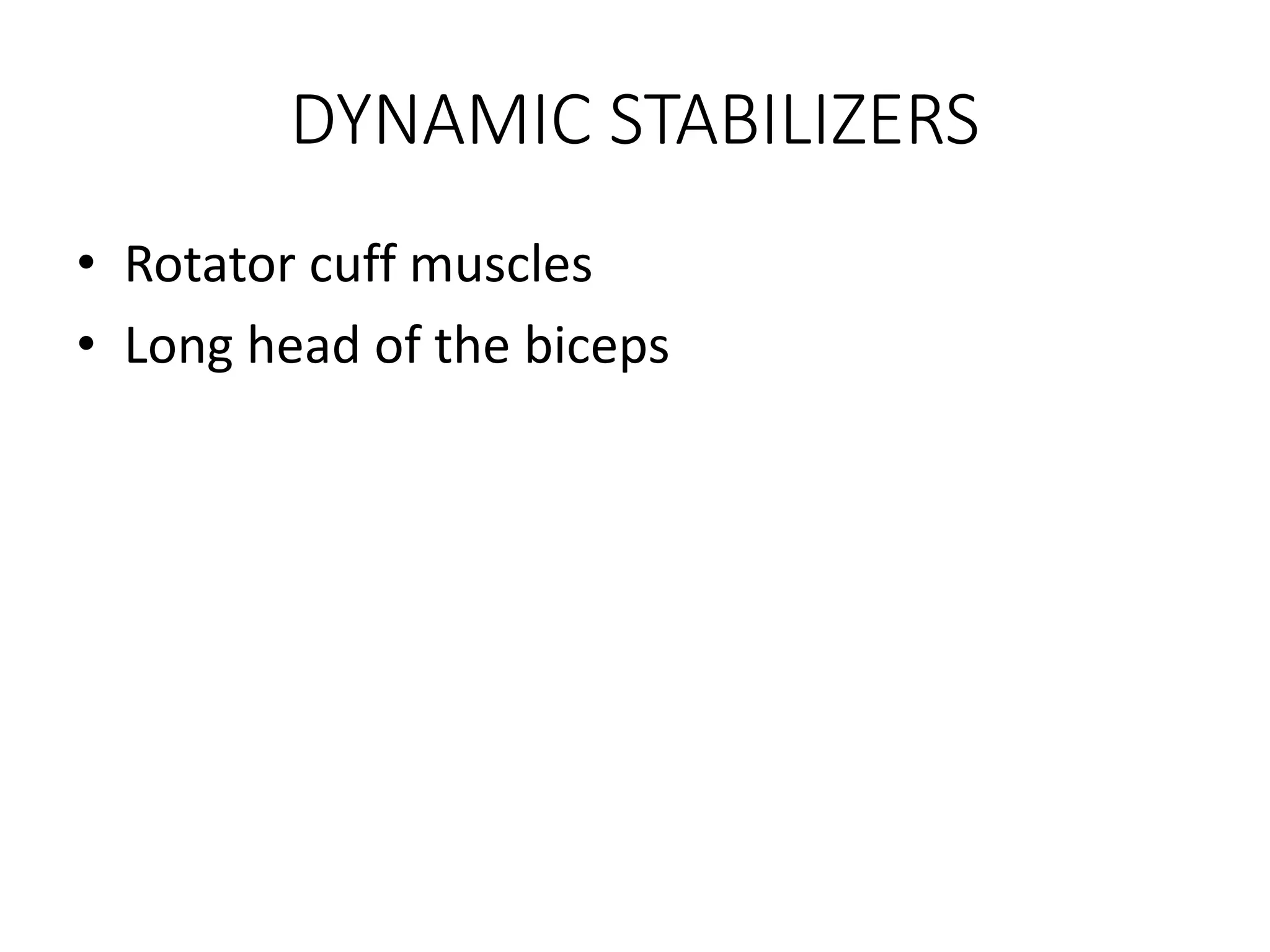 DYNAMIC STABILIZERS

• Rotator cuff muscles
• Long head of the biceps